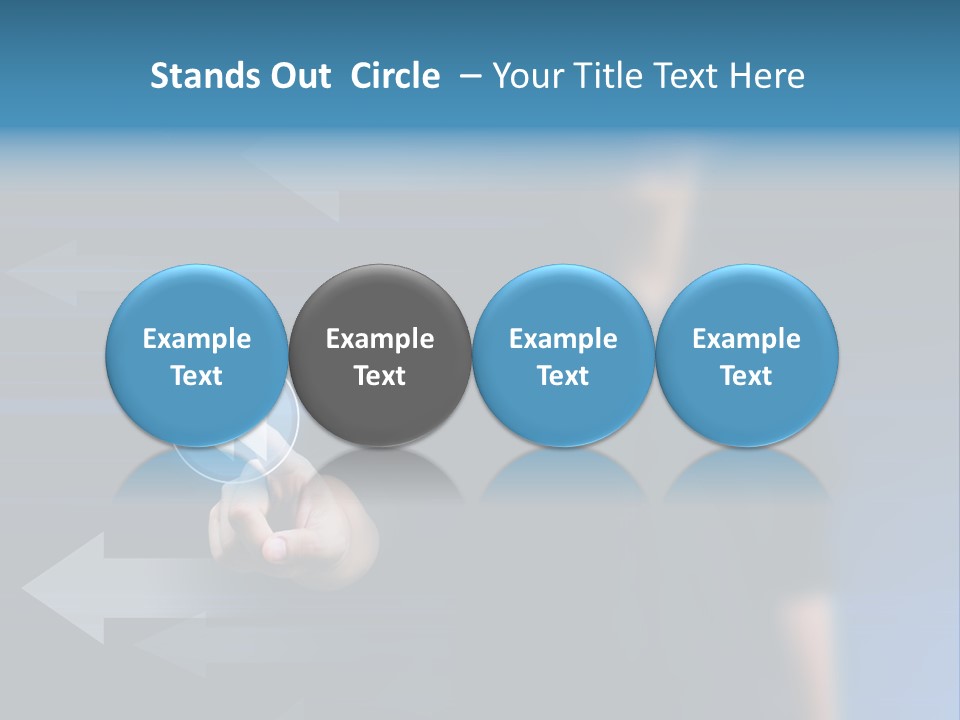 Stands Out Circle – Your Title Text Here

Example Text

Example Text

Example Text

Example Text